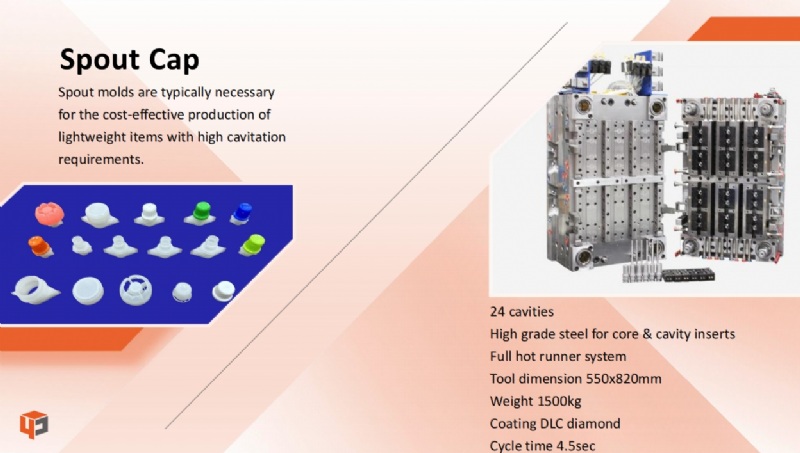 Spout Cap

Spout molds are typically necessary for the cost-effective production of lightweight items with high cavitation requirements.

24 cavities
High grade steel for core & cavity inserts
Full hot runner system
Tool dimension 550x820mm
Weight 1500kg
Coating DLC diamond
Cycle time 4.5sec